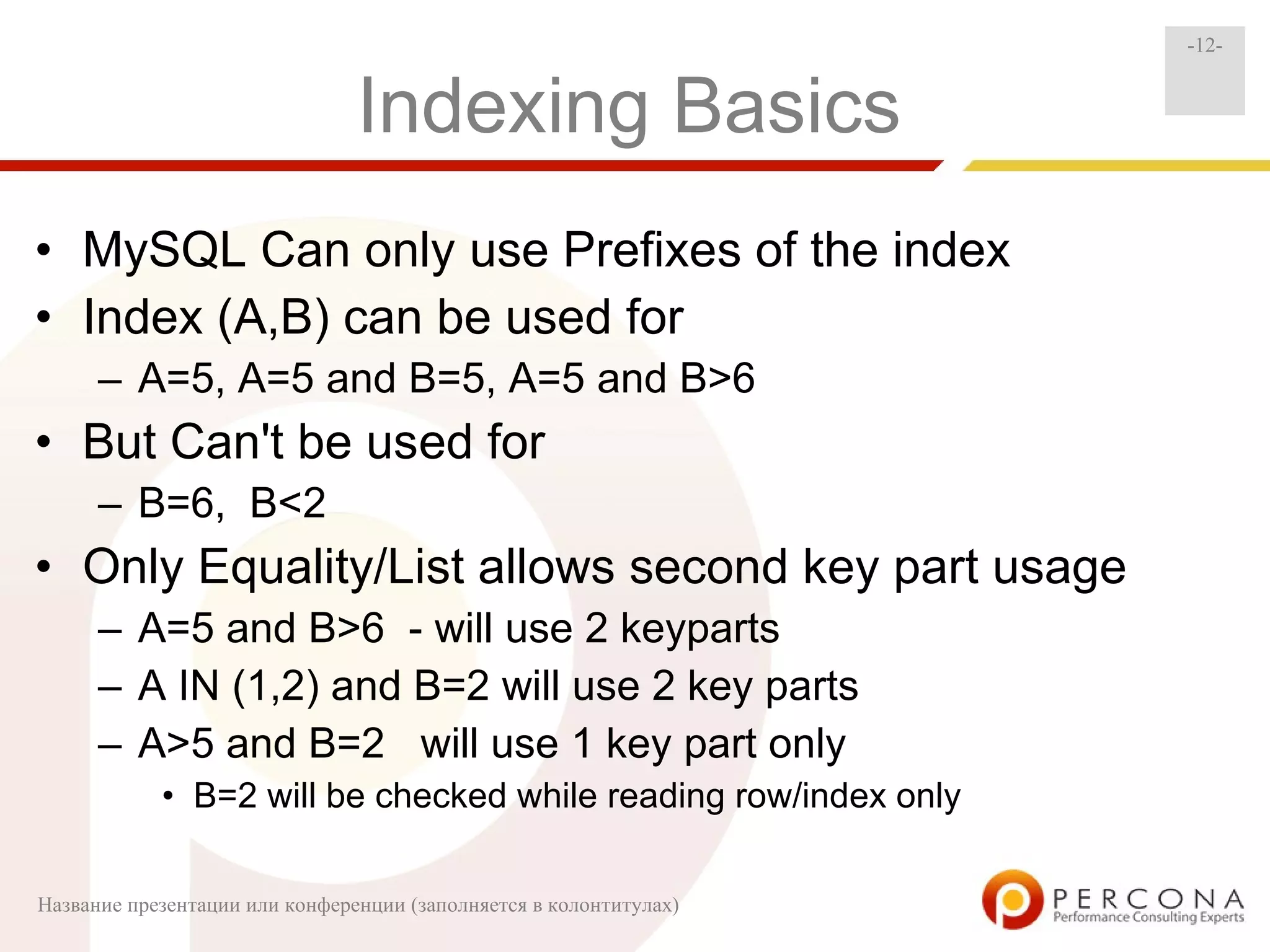 -12-

Indexing Basics

• MySQL Can only use Prefixes of the index
• Index (A,B) can be used for
 – A=5, A=5 and B=5, A=5 and B>6
• But Can't be used for
 – B=6, B<2
• Only Equality/List allows second key part usage
 – A=5 and B>6 - will use 2 keyparts
 – A IN (1,2) and B=2 will use 2 key parts
 – A>5 and B=2 will use 1 key part only
  • B=2 will be checked while reading row/index only

Название презентации или конференции (заполняется в колонтитулах)

PERCONA
Performance Consulting Experts